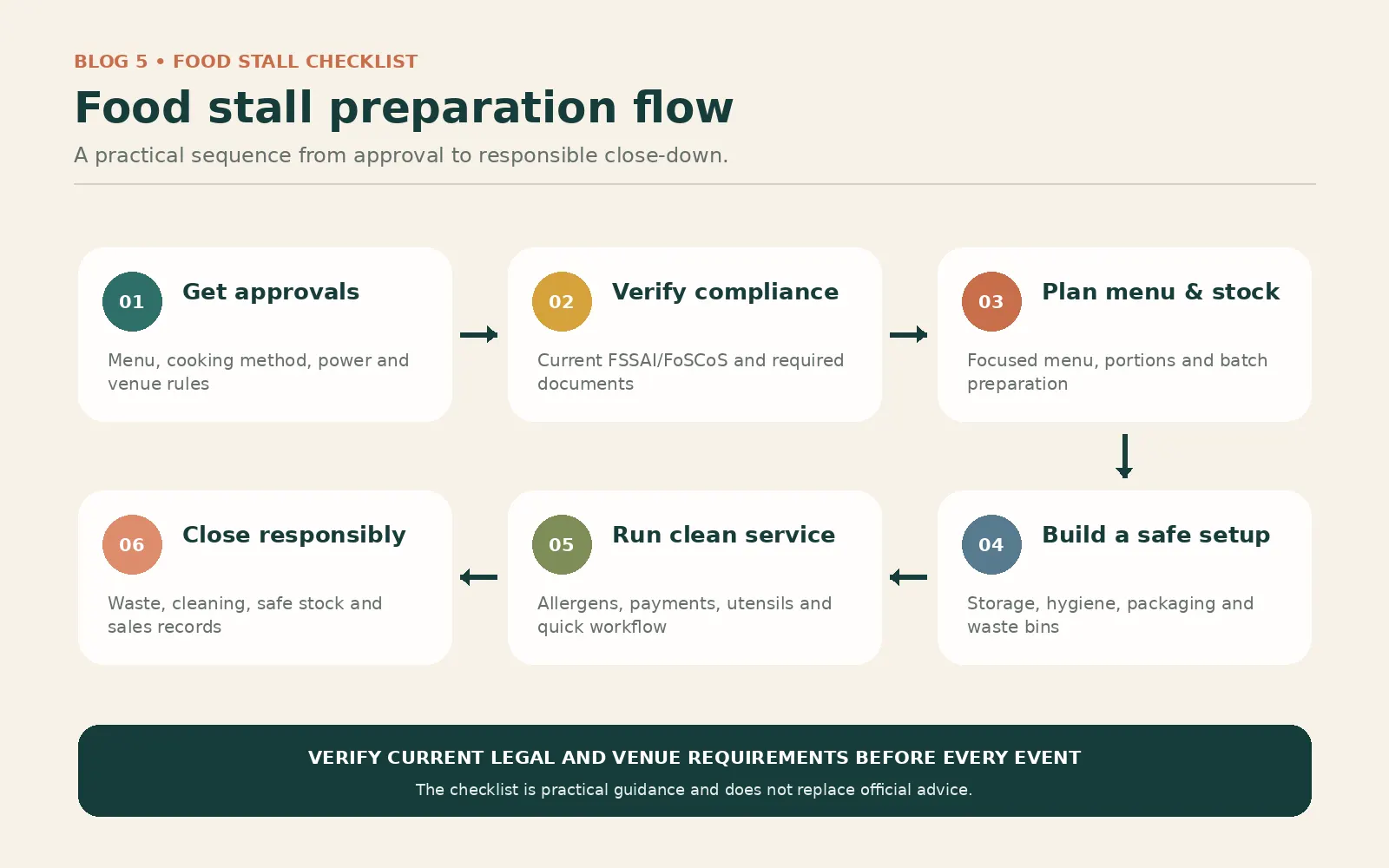 BLOG 5 • FOOD STALL CHECKLIST

Food stall preparation flow

A practical sequence from approval to responsible close-down.

01 Get approvals

Menu, cooking method, power and venue rules

02 Verify compliance

Current FSSAI/FoSCoS and required documents

03 Plan menu & stock

Focused menu, portions and batch preparation

04 Build a safe setup

Storage, hygiene, packaging and waste bins

05 Run clean service

Allergens, payments, utensils and quick workflow

06 Close responsibly

Waste, cleaning, safe stock and sales records

VERIFY CURRENT LEGAL AND VENUE REQUIREMENTS BEFORE EVERY EVENT

The checklist is practical guidance and does not replace official advice.